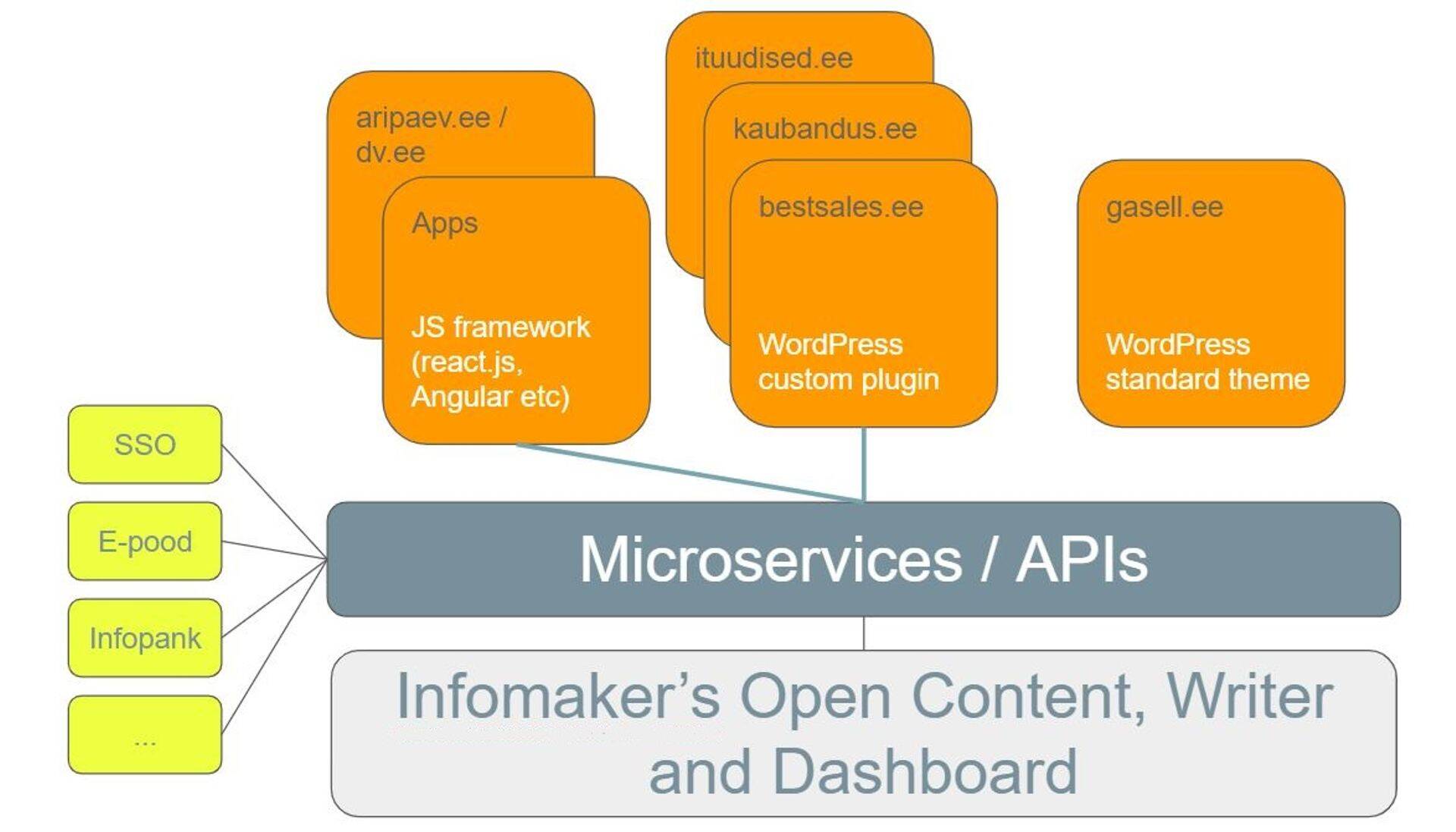 aripaev.ee / dv.ee

Apps

JS framework (react.js, Angular etc)

ituudised.ee

kaubandus.ee

bestsales.ee

WordPress custom plugin

gasell.ee

WordPress standard theme

SSO

E-pood

Infopank

...

Microservices / APIs

Infomaker’s Open Content, Writer and Dashboard